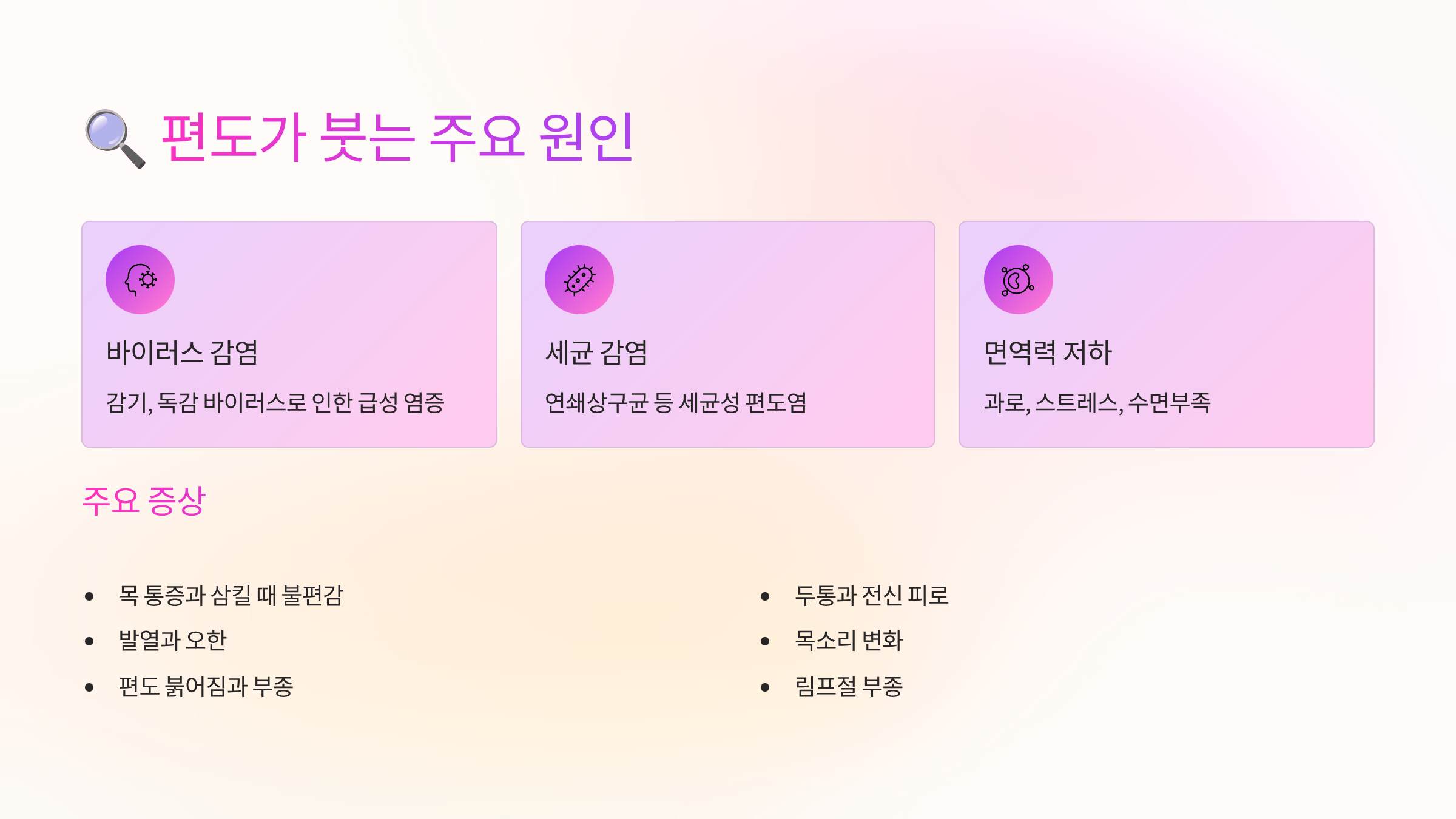 🔍 편도가 붓는 주요 원인

바이러스 감염

감기, 독감 바이러스로 인한 급성 염증

세균 감염

연쇄상구균 등 세균성 편도염

면역력 저하

과로, 스트레스, 수면부족

주요 증상

- 목 통증과 삼킬 때 불편감
- 발열과 오한
- 편도 붉어짐과 부종

- 두통과 전신 피로
- 목소리 변화
- 림프절 부종